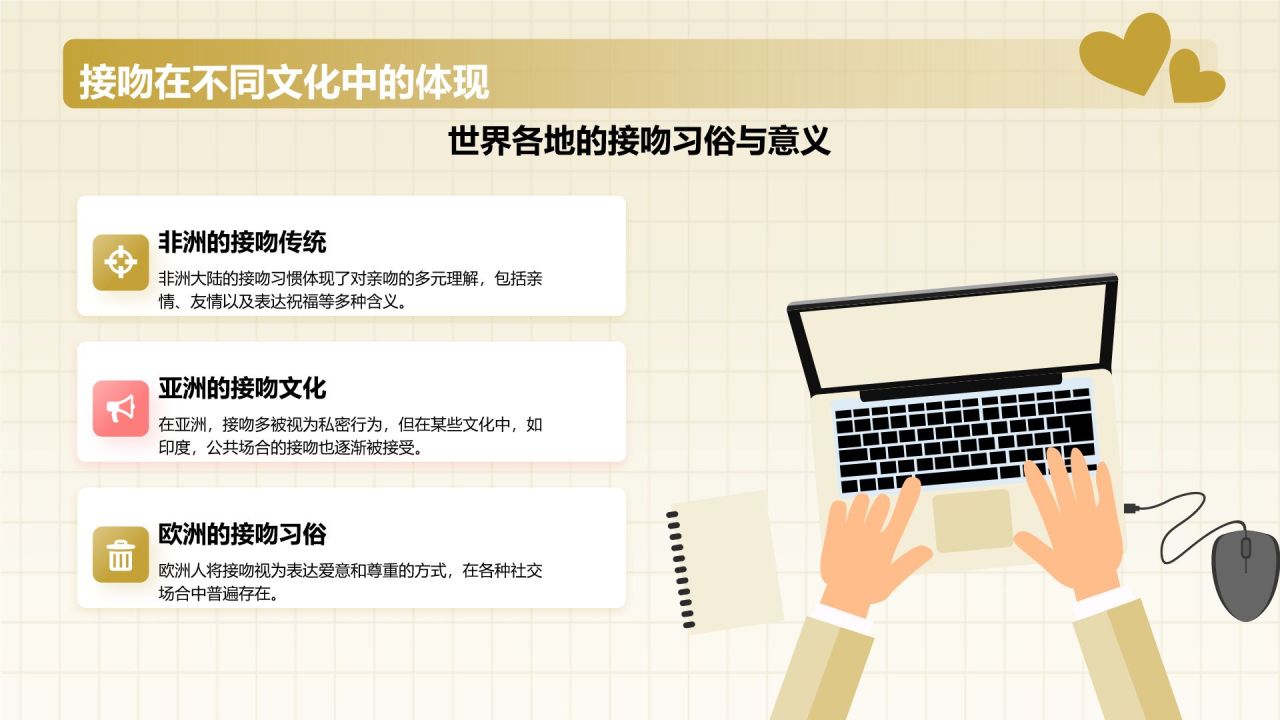 接吻在不同文化中的体现

世界各地的接吻习俗与意义

非洲的接吻传统

非洲大陆的接吻习惯体现了对亲吻的多元理解，包括亲情、友情以及表达祝福等多种含义。

亚洲的接吻文化

在亚洲，接吻多被视为私密行为，但在某些文化中，如印度，公共场合的接吻也逐渐被接受。

欧洲的接吻习俗

欧洲人将接吻视为表达爱意和尊重的方式，在各种社交场合中普遍存在。